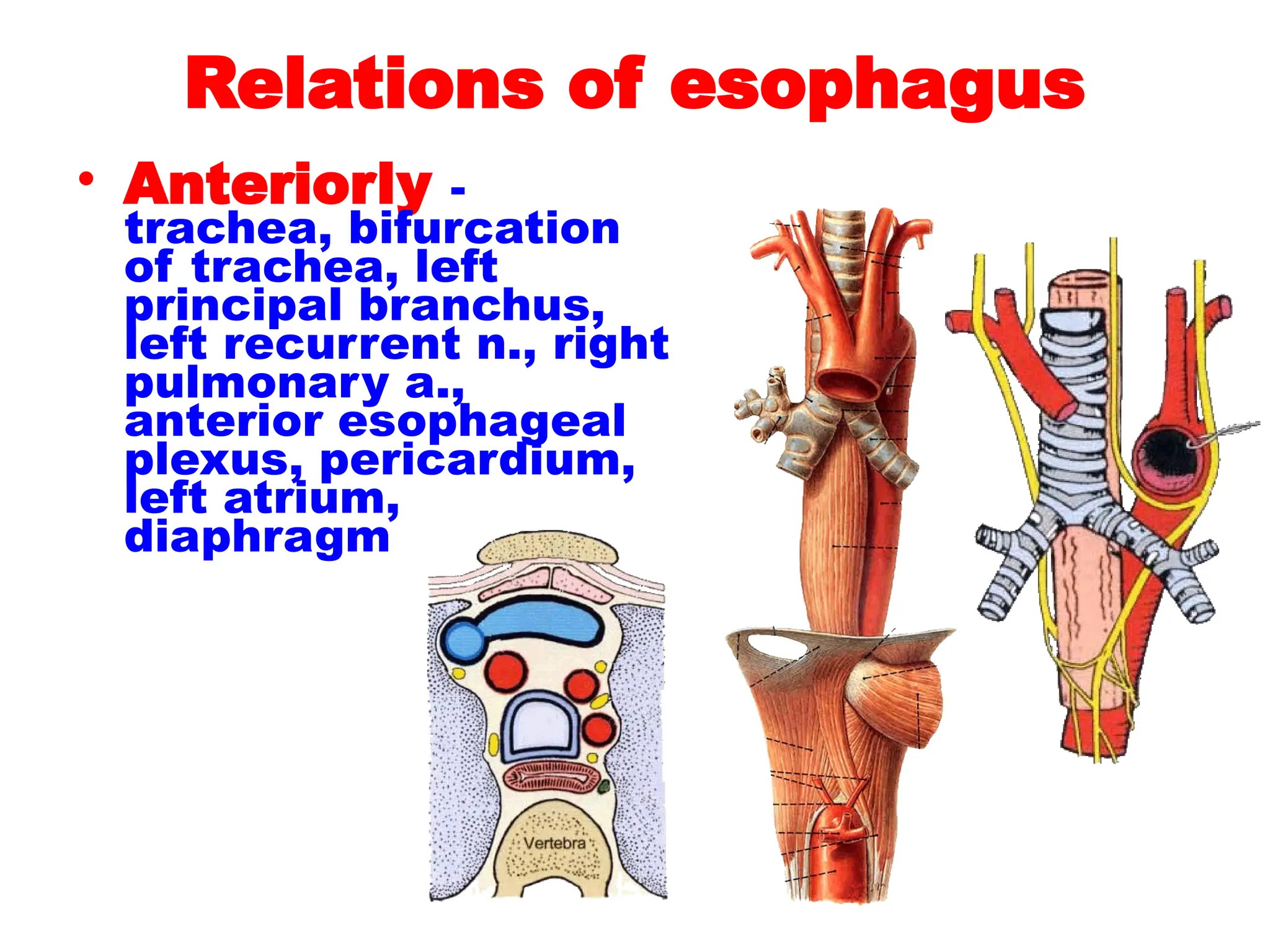 Relations of esophagus

• Anteriorly - trachea, bifurcation of trachea, left principal branchus, left recurrent n., right pulmonary a., anterior esophageal plexus, pericardium, left atrium, diaphragm

Vertebra